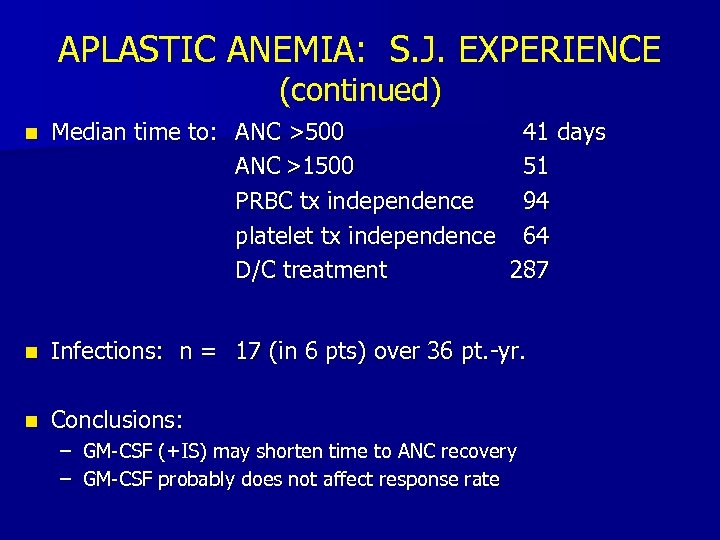 APLASTIC ANEMIA: S.J. EXPERIENCE
(continued)

Median time to: ANC >500 41 days
ANC >1500 51
PRBC tx independence 94
platelet tx independence 64
D/C treatment 287

Infections: n = 17 (in 6 pts) over 36 pt.-yr.

Conclusions:
– GM-CSF (+IS) may shorten time to ANC recovery
– GM-CSF probably does not affect response rate